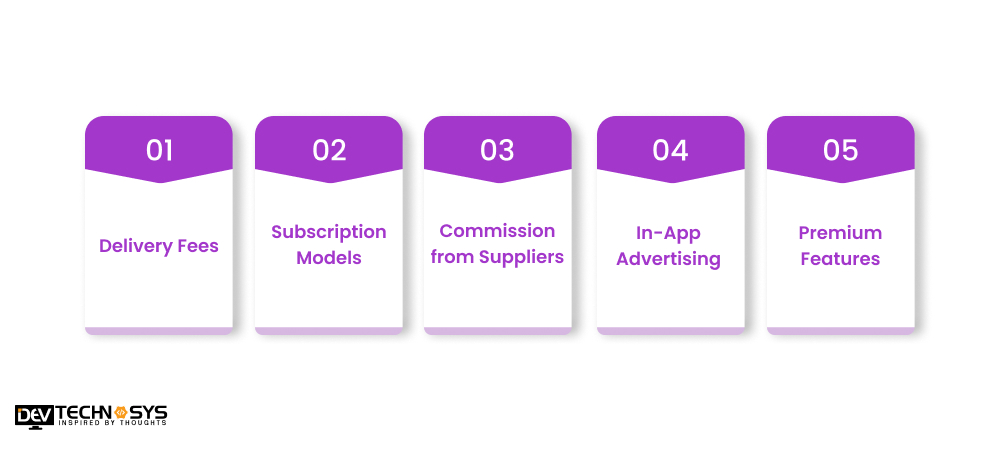 01

Delivery Fees

02

Subscription Models

03

Commission from Suppliers

04

In-App Advertising

05

Premium Features

DEV TECHNOSYS
INSPIRED BY THOUGHTS